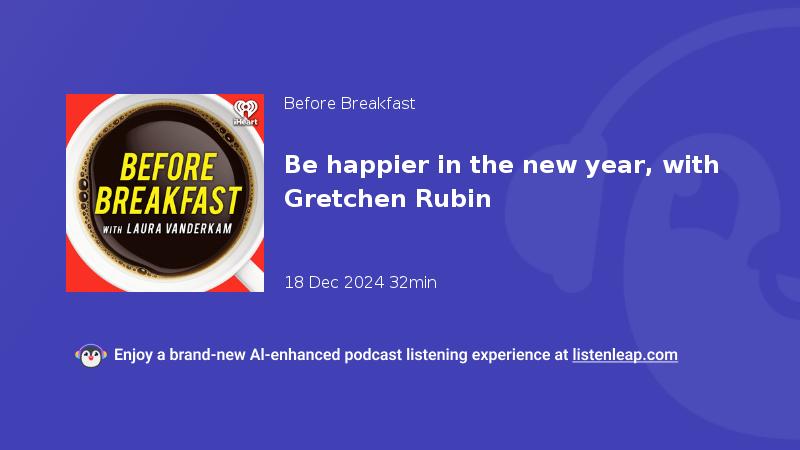 iHeart
BEFORE BREAKFAST
WITH LAURA VANDERKAM

Before Breakfast

Be happier in the new year, with Gretchen Rubin

18 Dec 2024 32min

Enjoy a brand-new AI-enhanced podcast listening experience at listenleap.com